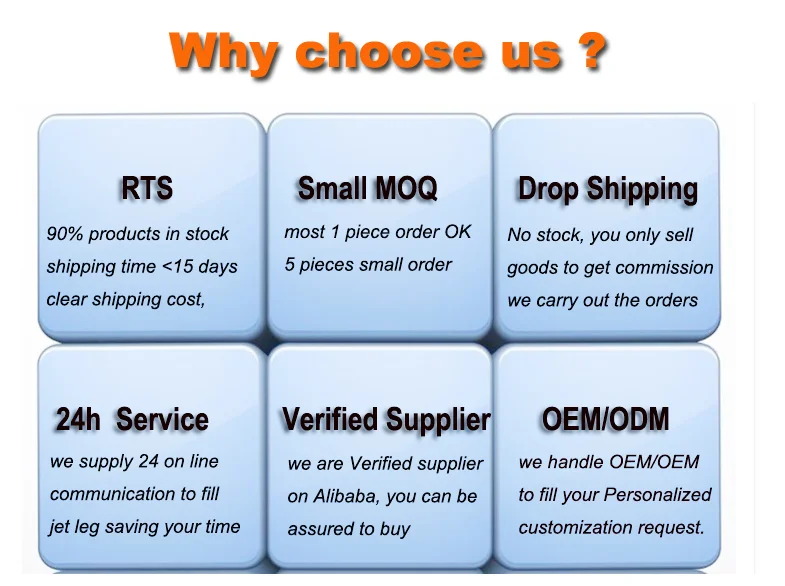 Why choose us ?

RTS
90% products in stock
shipping time <15 days
clear shipping cost,

Small MOQ
most 1 piece order OK
5 pieces small order

Drop Shipping
No stock, you only sell goods to get commission
we carry out the orders

24h Service
we supply 24 on line communication to fill jet leg saving your time

Verified Supplier
we are Verified supplier on Alibaba, you can be assured to buy

OEM/ODM
we handle OEM/OEM to fill your Personalized customization request.